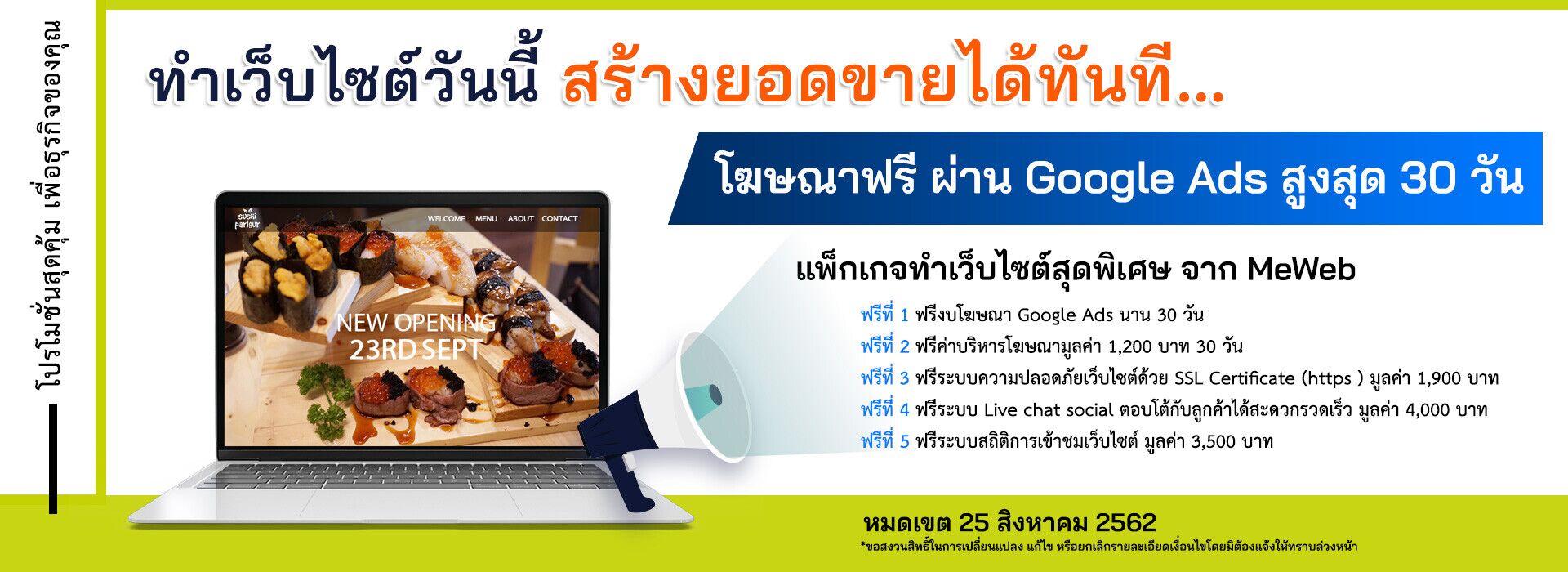 โปรโมชั่นสุดคุ้ม เพื่อธุรกิจของคุณ

ทำเว็บไซต์วันนี้ สร้างยอดขายได้ทันที...

โฆษณาฟรี ผ่าน Google Ads สูงสุด 30 วัน

sushi parlour

WELCOME MENU ABOUT CONTACT

NEW OPENING 23RD SEPT

แพ็กเกจทำเว็บไซต์สุดพิเศษ จาก MeWeb

ฟรีที่ 1 ฟรีงบโฆษณา Google Ads นาน 30 วัน
ฟรีที่ 2 ฟรีค่าบริหารโฆษณามูลค่า 1,200 บาท 30 วัน
ฟรีที่ 3 ฟรีระบบความปลอดภัยเว็บไซต์ด้วย SSL Certificate (https ) มูลค่า 1,900 บาท
ฟรีที่ 4 ฟรีระบบ Live chat social ตอบโต้กับลูกค้าได้สะดวกรวดเร็ว มูลค่า 4,000 บาท
ฟรีที่ 5 ฟรีระบบสถิติการเข้าชมเว็บไซต์ มูลค่า 3,500 บาท

หมดเขต 25 สิงหาคม 2562
*ขอสงวนสิทธิ์ในการเปลี่ยนแปลง แก้ไข หรือยกเลิกรายละเอียดเงื่อนไขโดยมิต้องแจ้งให้ทราบล่วงหน้า